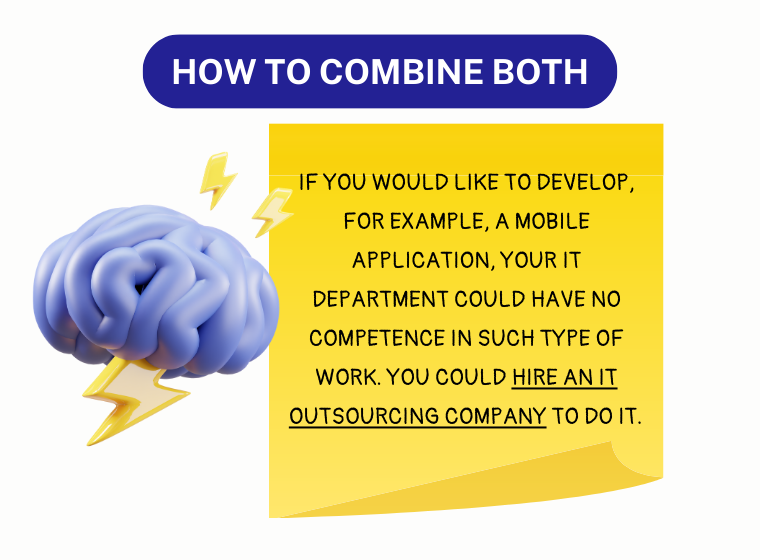 HOW TO COMBINE BOTH

IF YOU WOULD LIKE TO DEVELOP, FOR EXAMPLE, A MOBILE APPLICATION, YOUR IT DEPARTMENT COULD HAVE NO COMPETENCE IN SUCH TYPE OF WORK. YOU COULD HIRE AN IT OUTSOURCING COMPANY TO DO IT.